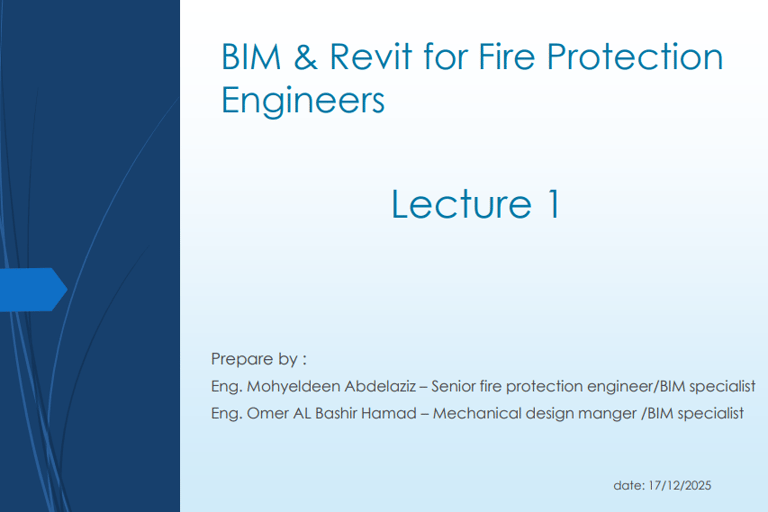 BIM & Revit for Fire Protection Engineers

Lecture 1

Prepare by :

Eng. Mohyeldeen Abdelaziz – Senior fire protection engineer/BIM specialist

Eng. Omer AL Bashir Hamad – Mechanical design manger /BIM specialist

date: 17/12/2025